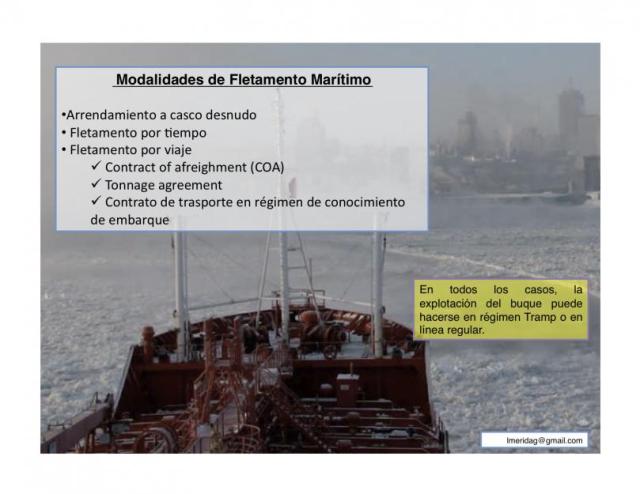 Modalidades de Fletamento Marítimo

•Arrendamiento a casco desnudo
• Fletamento por tiempo
• Fletamento por viaje
✓ Contract of afreighment (COA)
✓ Tonnage agreement
✓ Contrato de trasporte en régimen de conocimiento de embarque

En todos los casos, la explotación del buque puede hacerse en régimen Tramp o en línea regular.

lmeridag@gmail.com